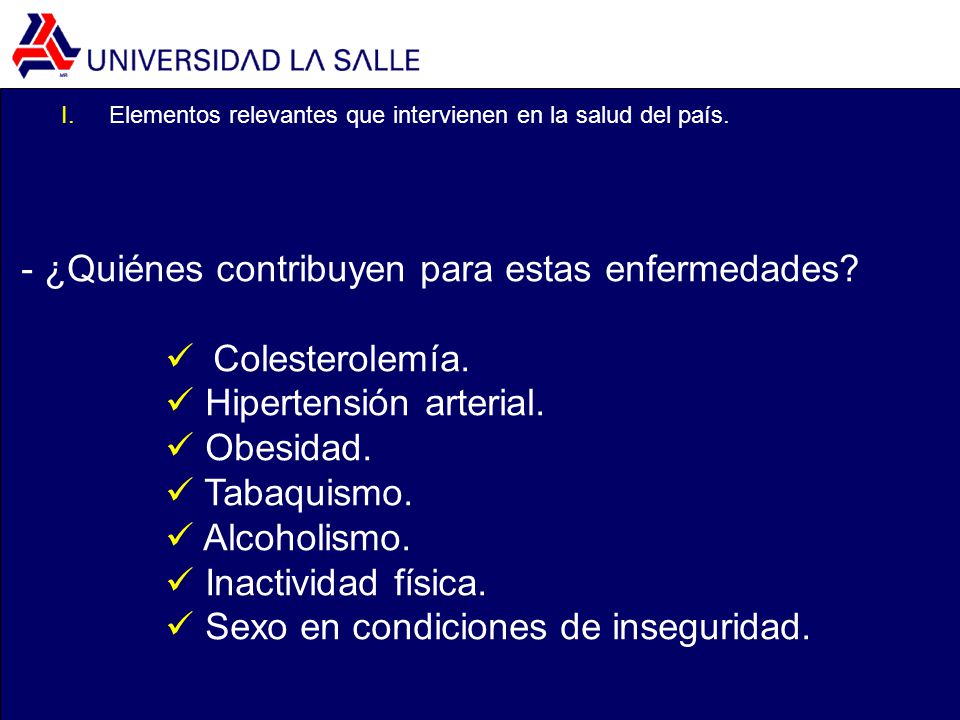 MR

UNIVERSIDAD LA SALLE

I. Elementos relevantes que intervienen en la salud del país.

- ¿Quiénes contribuyen para estas enfermedades?

✓ Colesterolemía.
✓ Hipertensión arterial.
✓ Obesidad.
✓ Tabaquismo.
✓ Alcoholismo.
✓ Inactividad física.
✓ Sexo en condiciones de inseguridad.